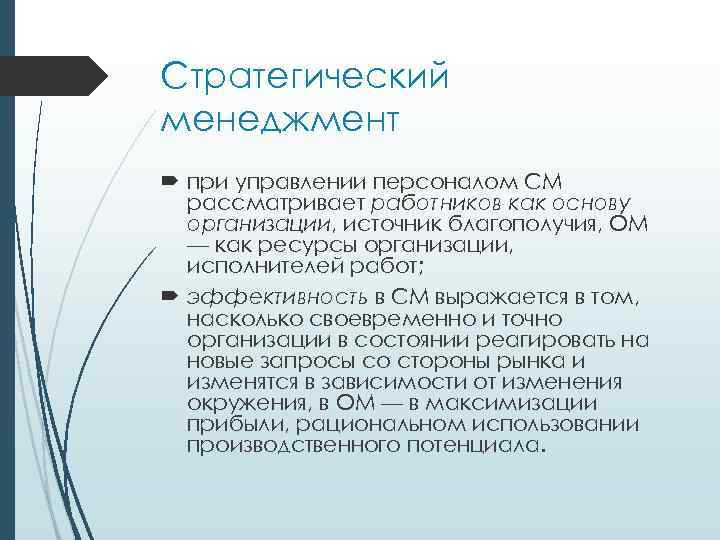 Стратегический менеджмент

при управлении персоналом СМ рассматривает работников как основу организации, источник благополучия, ОМ — как ресурсы организации, исполнителей работ;

эффективность в СМ выражается в том, насколько своевременно и точно организации в состоянии реагировать на новые запросы со стороны рынка и изменятся в зависимости от изменения окружения, в ОМ — в максимизации прибыли, рациональном использовании производственного потенциала.